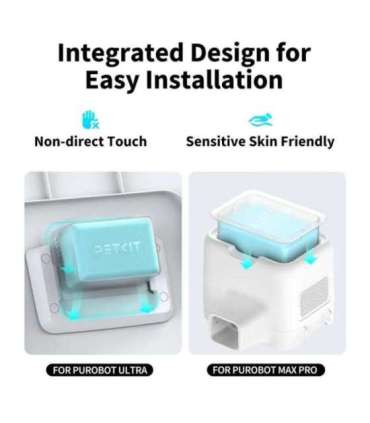 Integrated Design for Easy Installation

Non-direct Touch

Sensitive Skin Friendly

PETKIT

FOR PUROBOT ULTRA

FOR PUROBOT MAX PRO